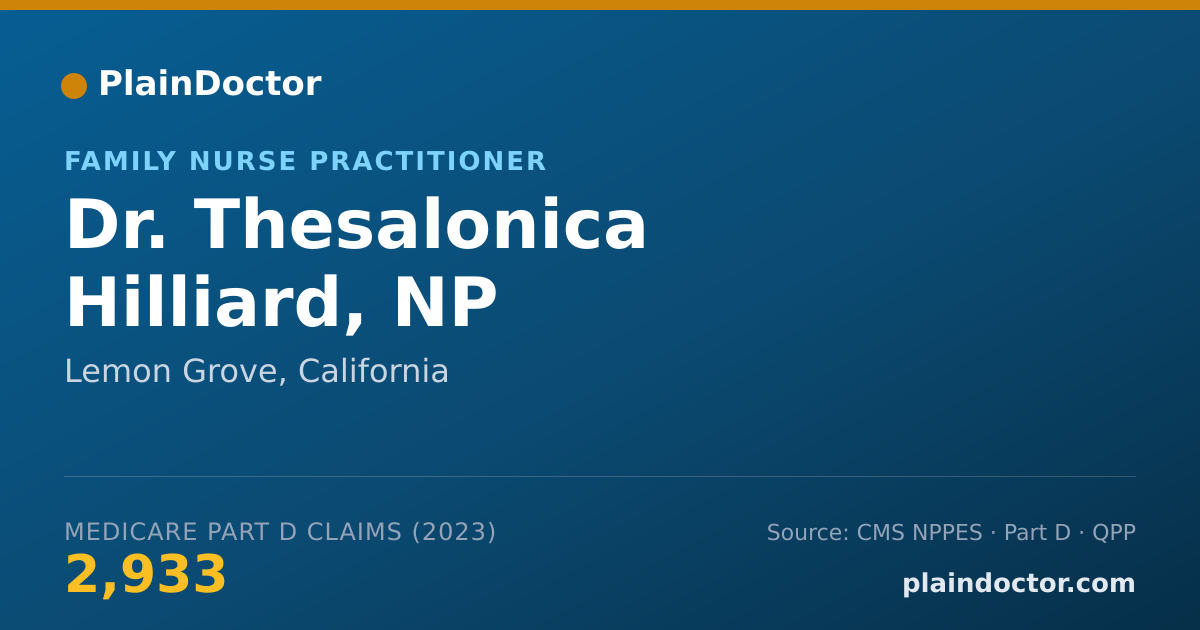 PlainDoctor

FAMILY NURSE PRACTITIONER

Dr. Thesalonica Hilliard, NP

Lemon Grove, California

MEDICARE PART D CLAIMS (2023)

2,933

Source: CMS NPPES · Part D · QPP

plaindoctor.com